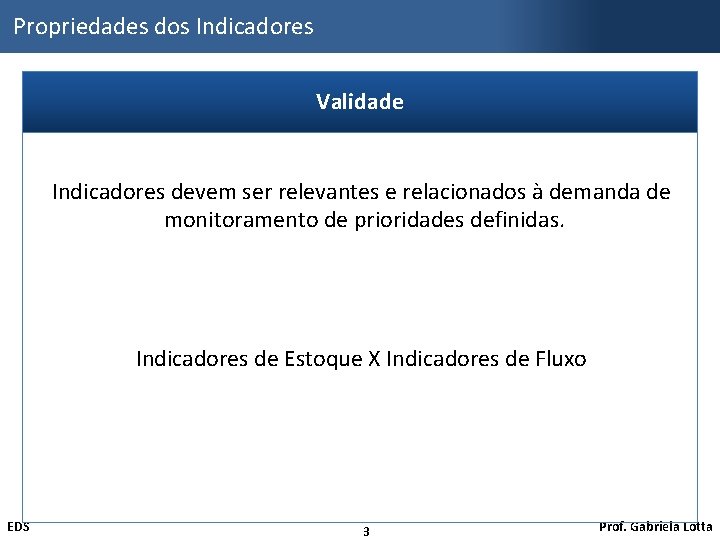 Propriedades dos Indicadores

Validade

Indicadores devem ser relevantes e relacionados à demanda de monitoramento de prioridades definidas.

Indicadores de Estoque X Indicadores de Fluxo

EDS

3

Prof. Gabriela Lotta